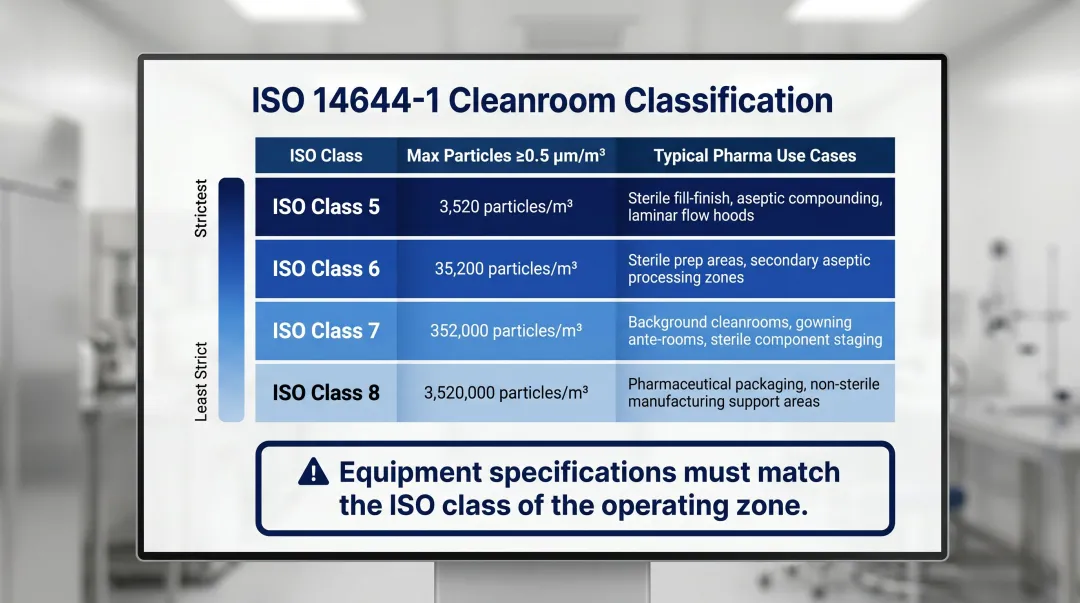 ISO 14644-1 Cleanroom Classification

Strictest

Least Strict

| ISO Class | Max Particles ≥0.5 μm/m³ | Typical Pharma Use Cases |
|---|---|---|
| ISO Class 5 | 3,520 particles/m³ | Sterile fill-finish, aseptic compounding, laminar flow hoods |
| ISO Class 6 | 35,200 particles/m³ | Sterile prep areas, secondary aseptic processing zones |
| ISO Class 7 | 352,000 particles/m³ | Background cleanrooms, gowning ante-rooms, sterile component staging |
| ISO Class 8 | 3,520,000 particles/m³ | Pharmaceutical packaging, non-sterile manufacturing support areas |

Equipment specifications must match the ISO class of the operating zone.